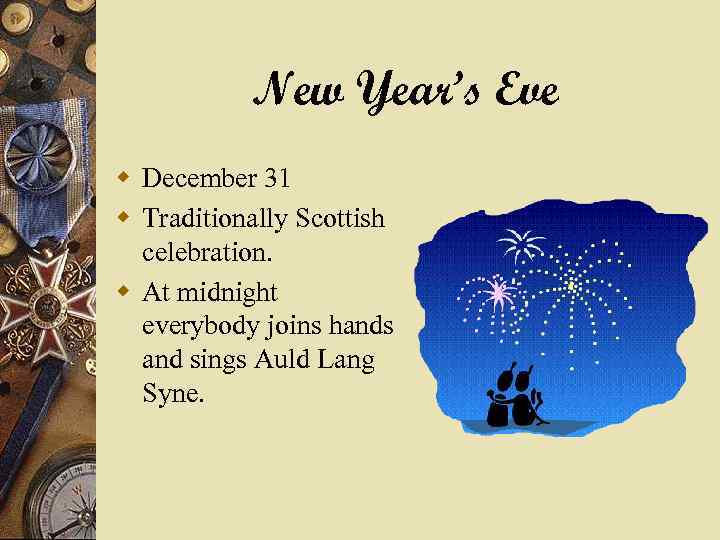 New Year's Eve

- December 31
- Traditionally Scottish celebration.
- At midnight everybody joins hands and sings Auld Lang Syne.